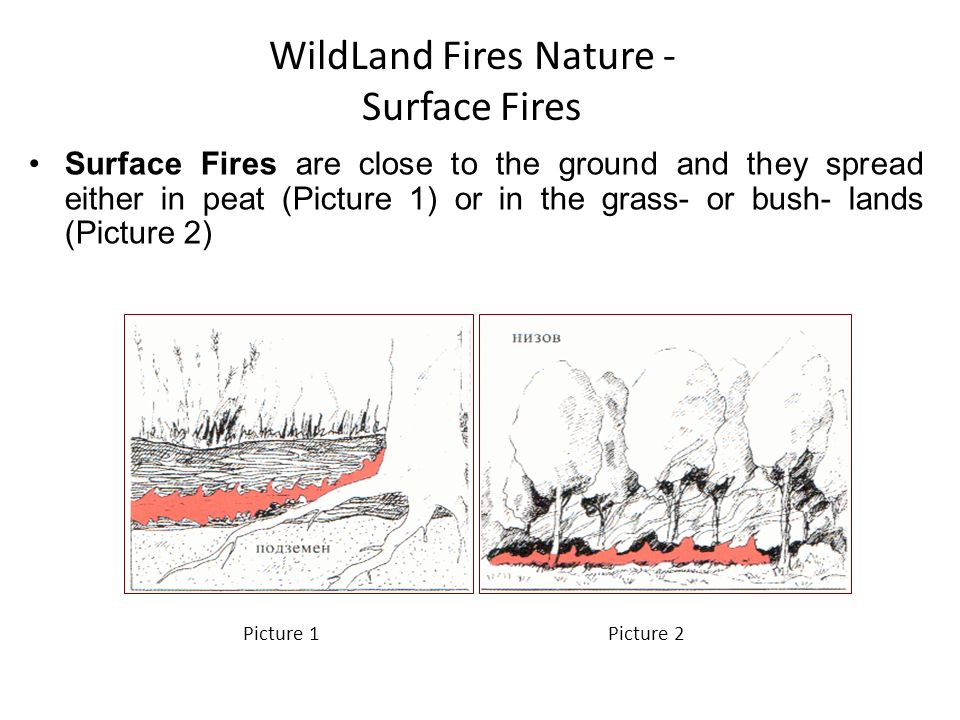 WildLand Fires Nature - Surface Fires

• **Surface Fires** are close to the ground and they spread either in peat (Picture 1) or in the grass- or bush- lands (Picture 2)

подземен

низов

Picture 1

Picture 2